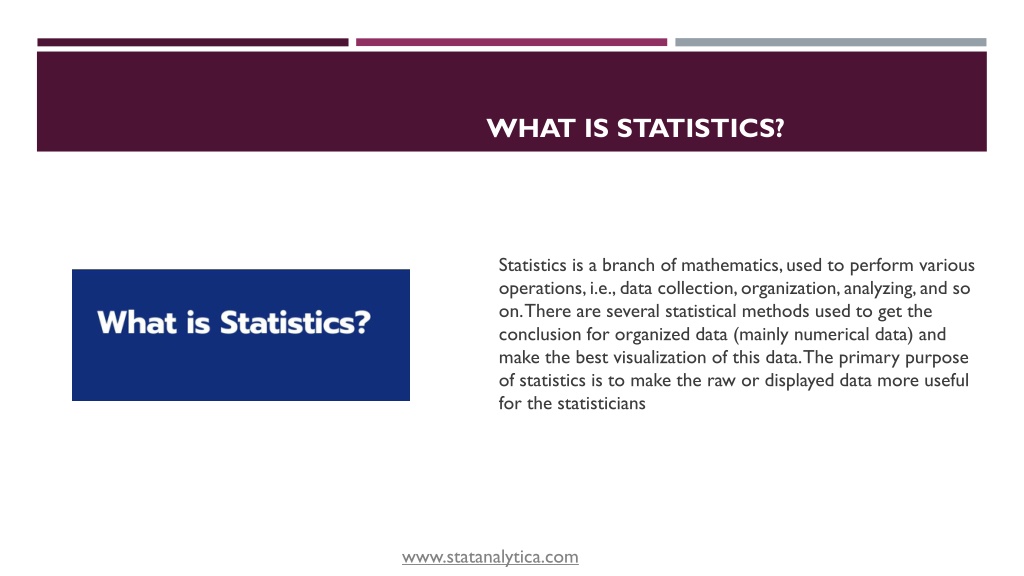 WHAT IS STATISTICS?

What is Statistics?

Statistics is a branch of mathematics, used to perform various operations, i.e., data collection, organization, analyzing, and so on. There are several statistical methods used to get the conclusion for organized data (mainly numerical data) and make the best visualization of this data. The primary purpose of statistics is to make the raw or displayed data more useful for the statisticians

www.statanalytica.com